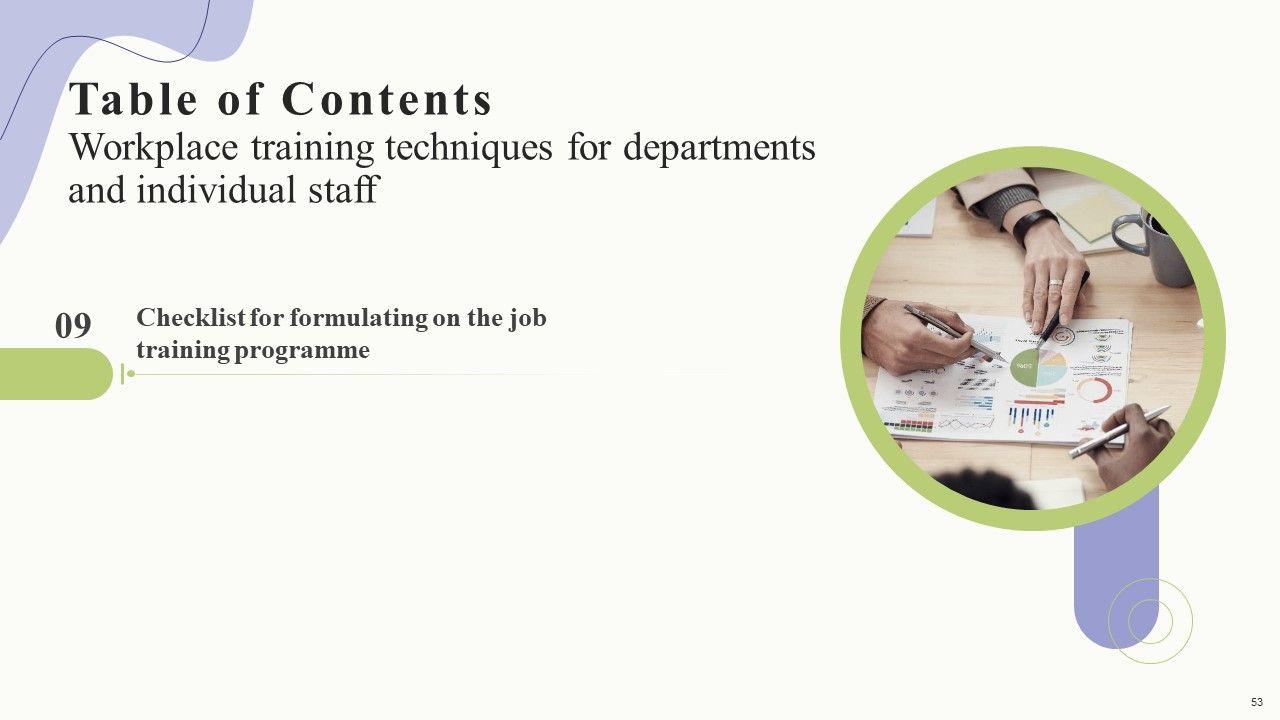 Table of Contents
Workplace training techniques for departments and individual staff

09

Checklist for formulating on the job training programme

53